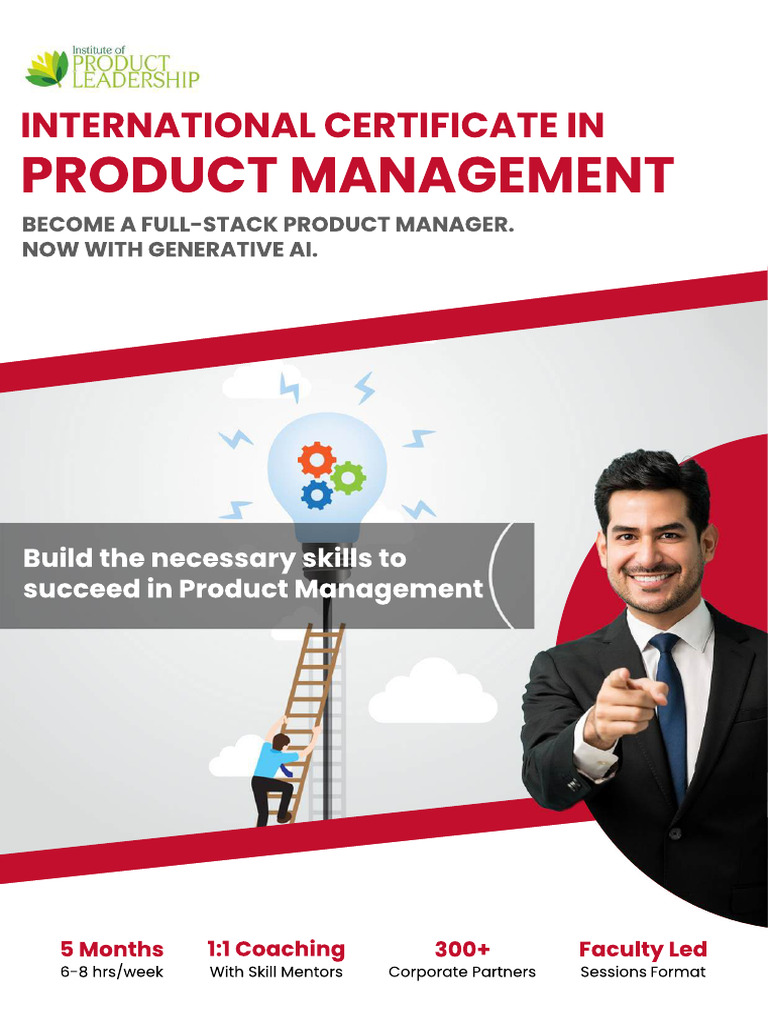 Institute of
PRODUCT
LEADERSHIP

INTERNATIONAL CERTIFICATE IN
PRODUCT MANAGEMENT

BECOME A FULL-STACK PRODUCT MANAGER.
NOW WITH GENERATIVE AI.

Build the necessary skills to succeed in Product Management

5 Months
6-8 hrs/week

1:1 Coaching
With Skill Mentors

300+
Corporate Partners

Faculty Led
Sessions Format